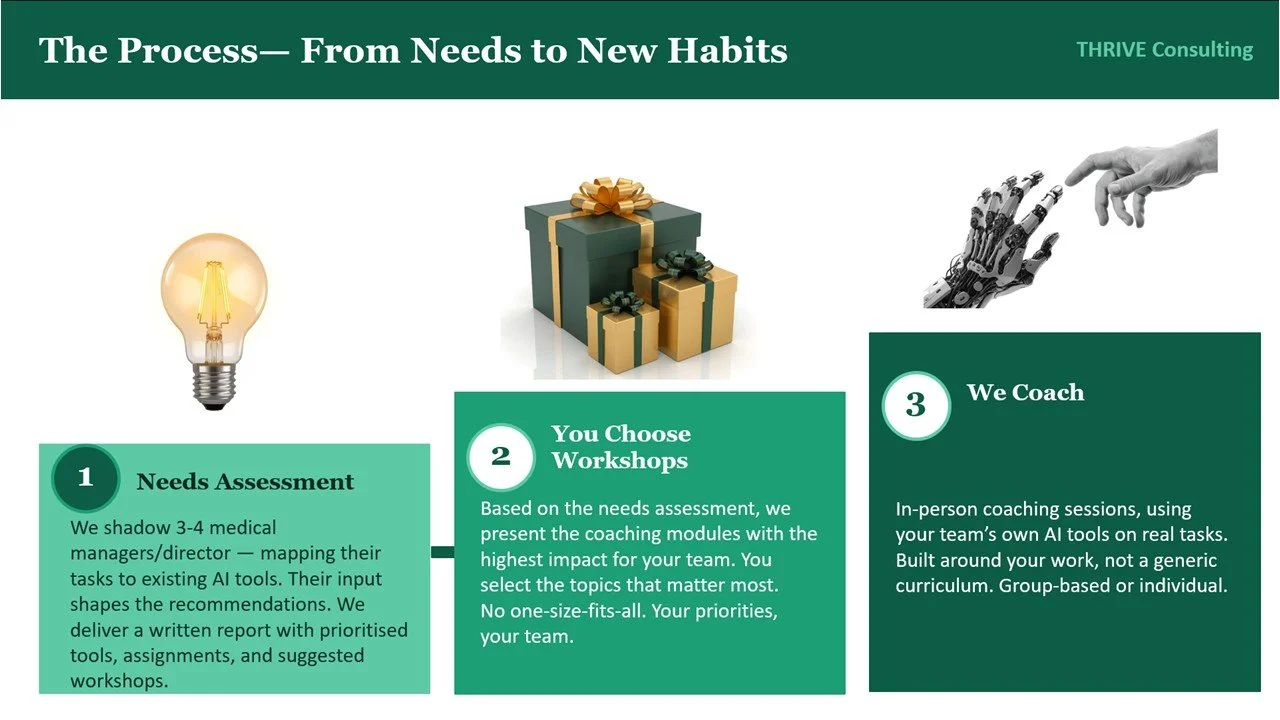 The Process— From Needs to New Habits

THRIVE Consulting

1

Needs Assessment

We shadow 3-4 medical managers/director — mapping their tasks to existing AI tools. Their input shapes the recommendations. We deliver a written report with prioritised tools, assignments, and suggested workshops.

2

You Choose Workshops

Based on the needs assessment, we present the coaching modules with the highest impact for your team. You select the topics that matter most. No one-size-fits-all. Your priorities, your team.

3

We Coach

In-person coaching sessions, using your team's own AI tools on real tasks. Built around your work, not a generic curriculum. Group-based or individual.